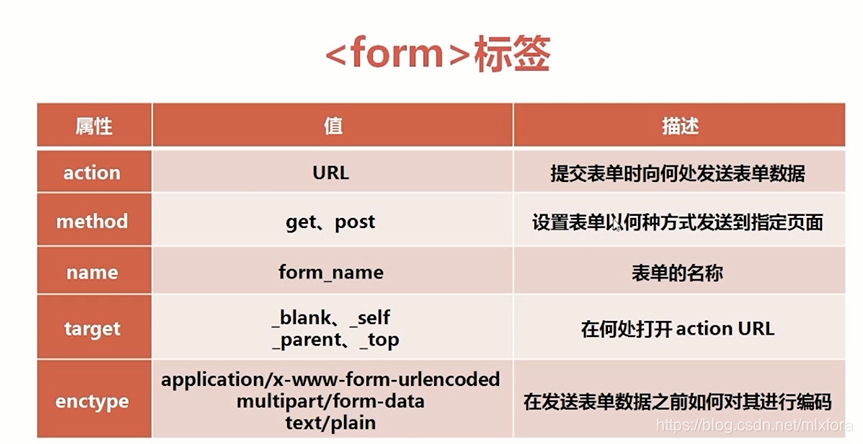 <form>标签

| 属性 | 值 | 描述 |
|---|---|---|
| action | URL | 提交表单时向何处发送表单数据 |
| method | get、post | 设置表单以何种方式发送到指定页面 |
| name | form_name | 表单的名称 |
| target | _blank、_self _parent、_top | 在何处打开 action URL |
| enctype | application/x-www-form-urlencoded multipart/form-data text/plain | 在发送表单数据之前如何对其进行编码 |

https://blog.csdn.net/mlxfora